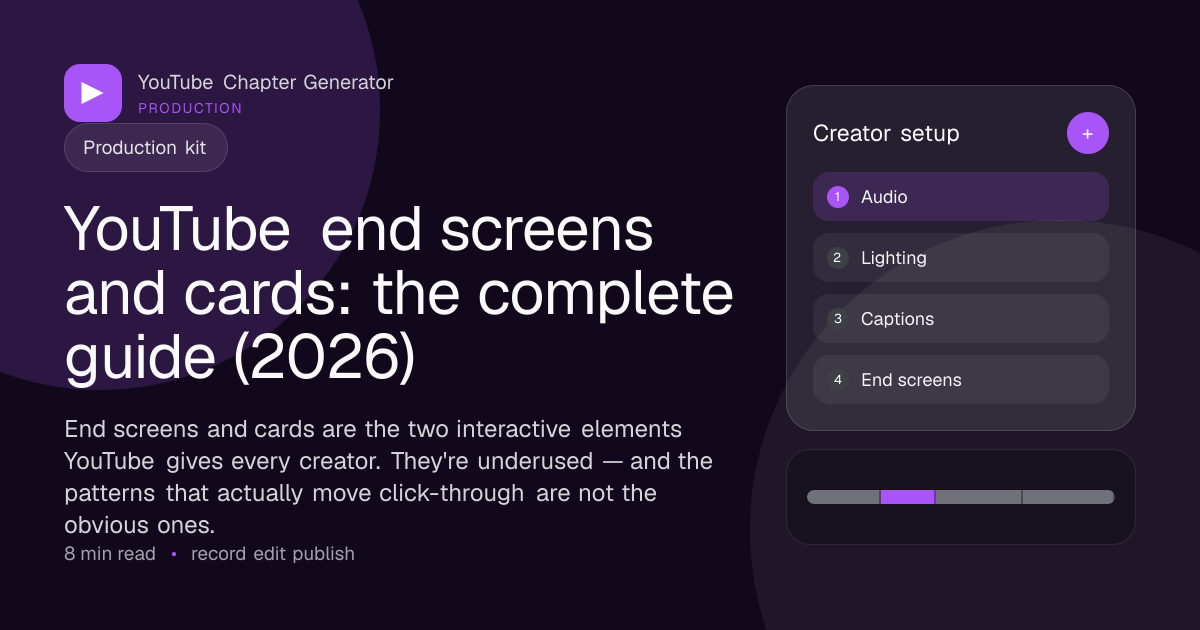 YouTube Chapter Generator
PRODUCTION

Production kit

YouTube end screens and cards: the complete guide (2026)

End screens and cards are the two interactive elements YouTube gives every creator. They're underused — and the patterns that actually move click-through are not the obvious ones.

8 min read • record edit publish

Creator setup
+

1 Audio
2 Lighting
3 Captions
4 End screens